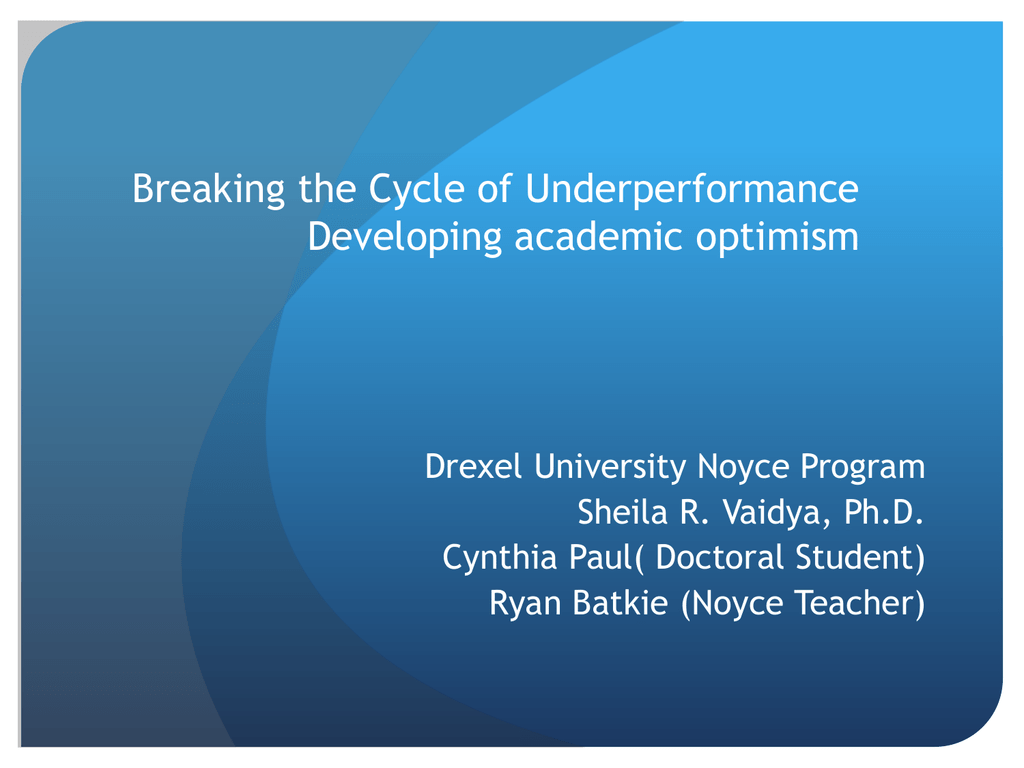 Breaking the Cycle of Underperformance
Developing academic optimism

Drexel University Noyce Program
Sheila R. Vaidya, Ph.D.
Cynthia Paul( Doctoral Student)
Ryan Batkie (Noyce Teacher)